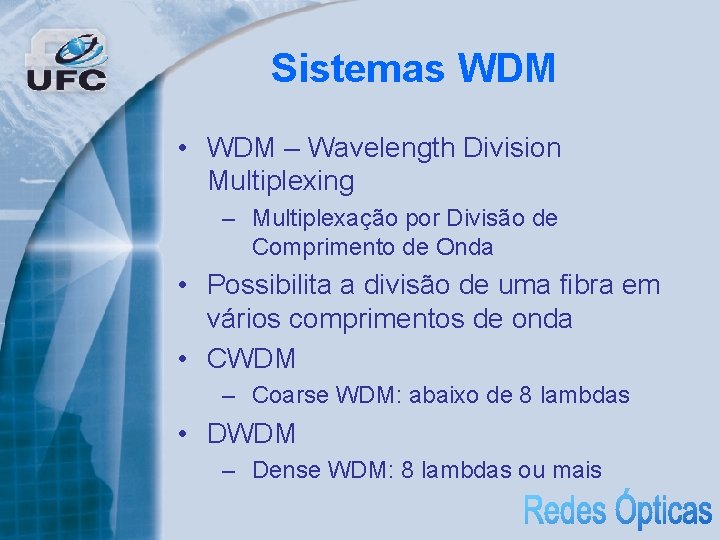 UFC

Sistemas WDM

• WDM – Wavelength Division Multiplexing
  – Multiplexação por Divisão de Comprimento de Onda
• Possibilita a divisão de uma fibra em vários comprimentos de onda
• CWDM
  – Coarse WDM: abaixo de 8 lambdas
• DWDM
  – Dense WDM: 8 lambdas ou mais

Redes Ópticas